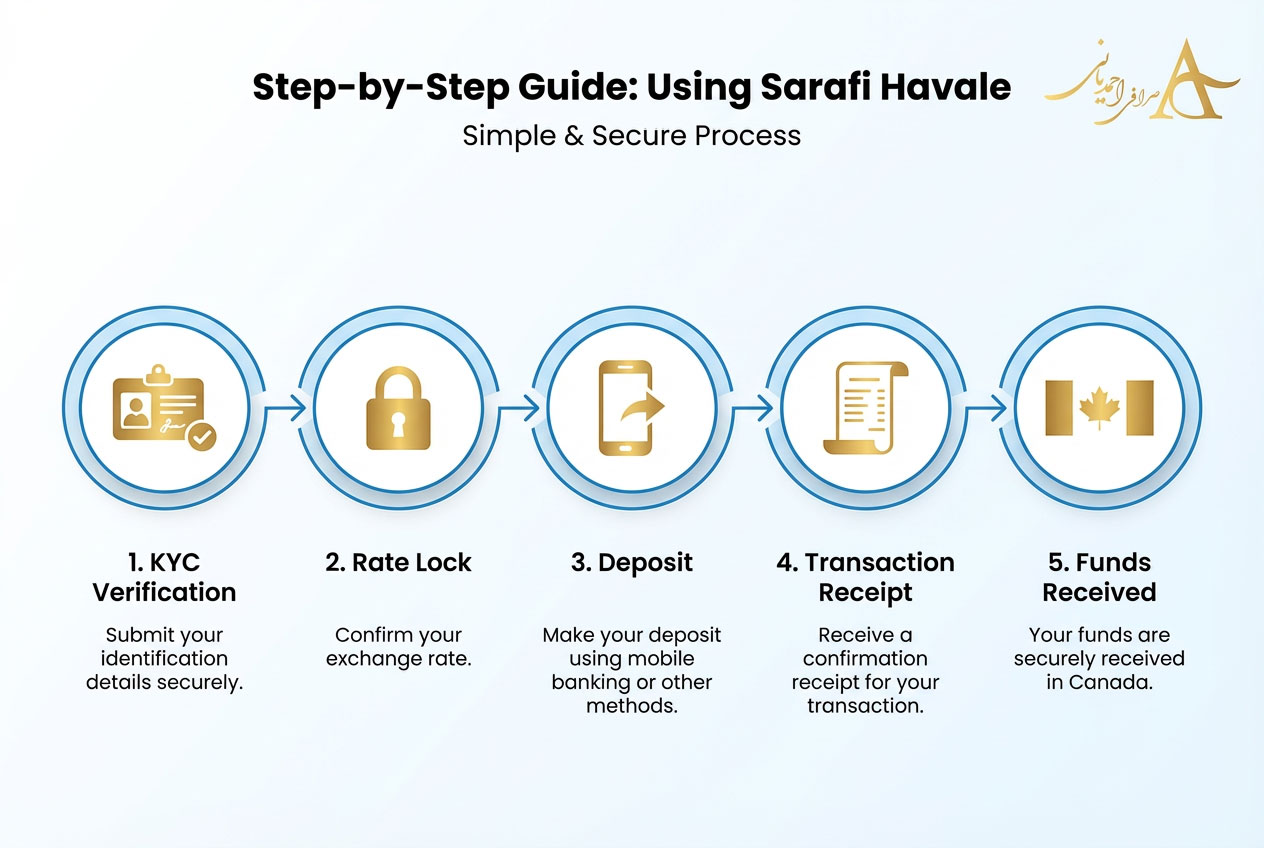 Step-by-Step Guide: Using Sarafi Havale

Simple & Secure Process

صرافی احمدیانی

1. KYC Verification

Submit your identification details securely.

2. Rate Lock

Confirm your exchange rate.

3. Deposit

Make your deposit using mobile banking or other methods.

4. Transaction Receipt

Receive a confirmation receipt for your transaction.

5. Funds Received

Your funds are securely received in Canada.